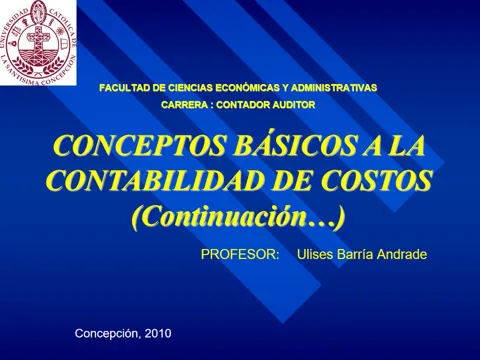 UNIVERSIDAD CATOLICA DE LA SANTISIMA CONCEPCION

FACULTAD DE CIENCIAS ECONÓMICAS Y ADMINISTRATIVAS

CARRERA : CONTADOR AUDITOR

CONCEPTOS BÁSICOS A LA CONTABILIDAD DE COSTOS (Continuación…)

PROFESOR: Ulises Barría Andrade

Concepción, 2010